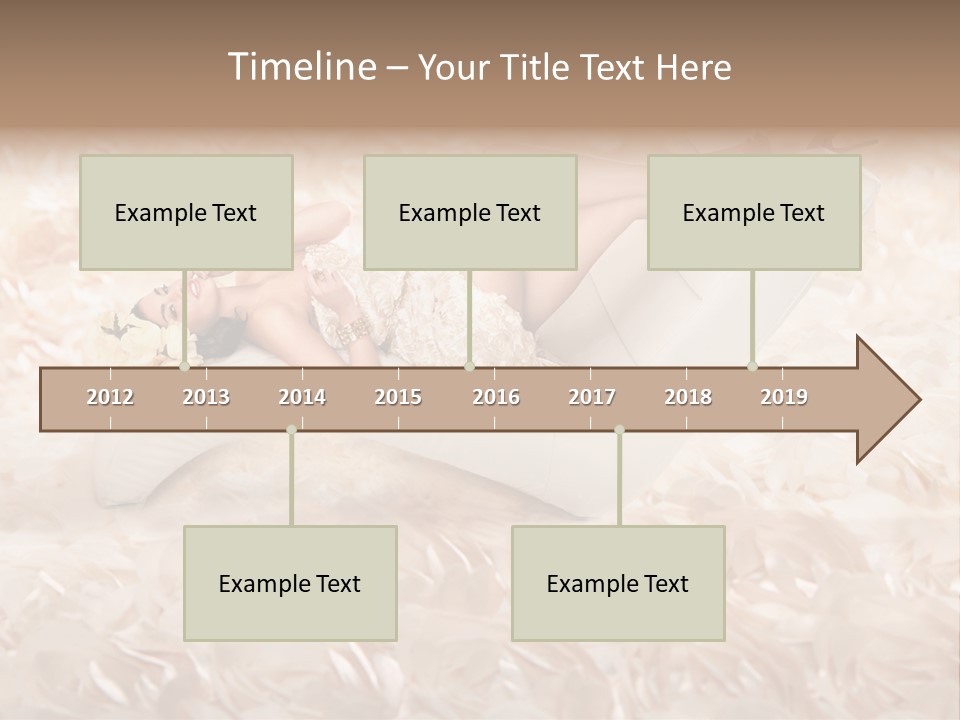 Timeline – Your Title Text Here

Example Text

Example Text

Example Text

2012 2013 2014 2015 2016 2017 2018 2019

Example Text

Example Text